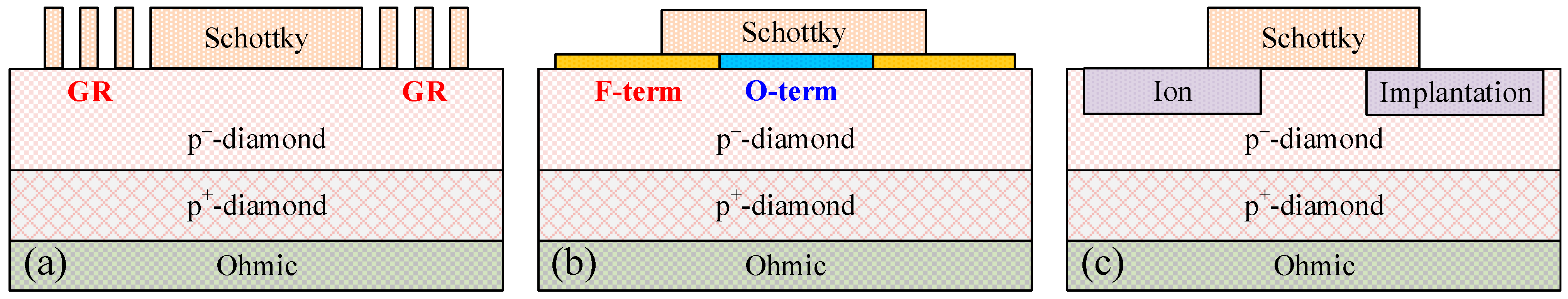 Schottky

GR GR

$p^{-}$-diamond

$p^{+}$-diamond

(a) Ohmic

Schottky

F-term O-term

$p^{-}$-diamond

$p^{+}$-diamond

(b) Ohmic

Schottky

Ion Implantation

$p^{-}$-diamond

$p^{+}$-diamond

(c) Ohmic